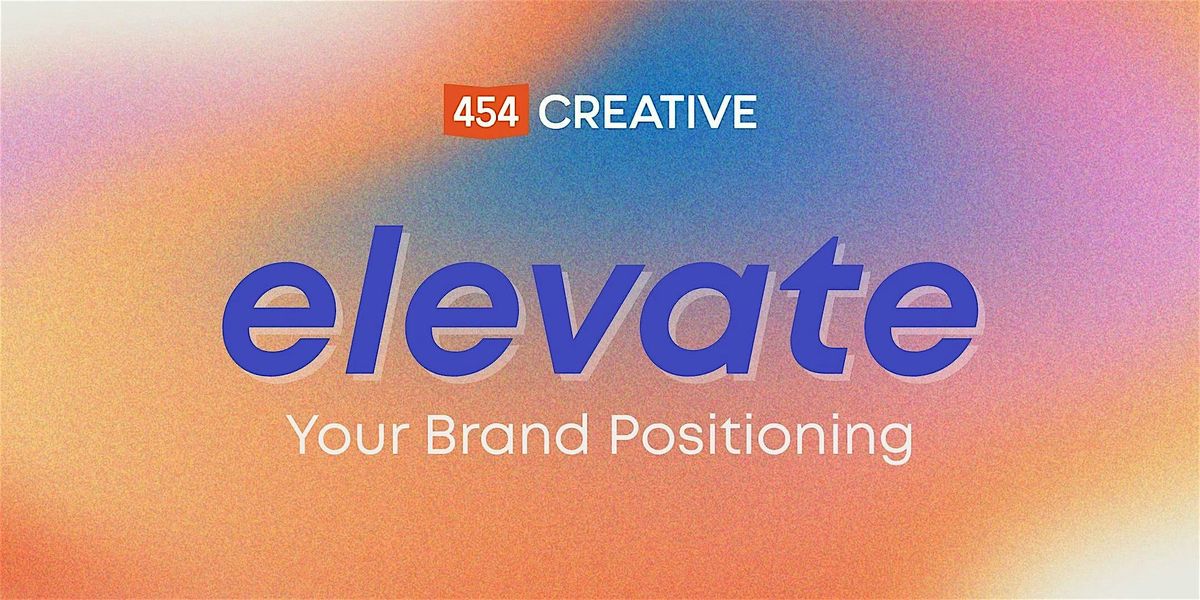 454 CREATIVE

elevate

Your Brand Positioning